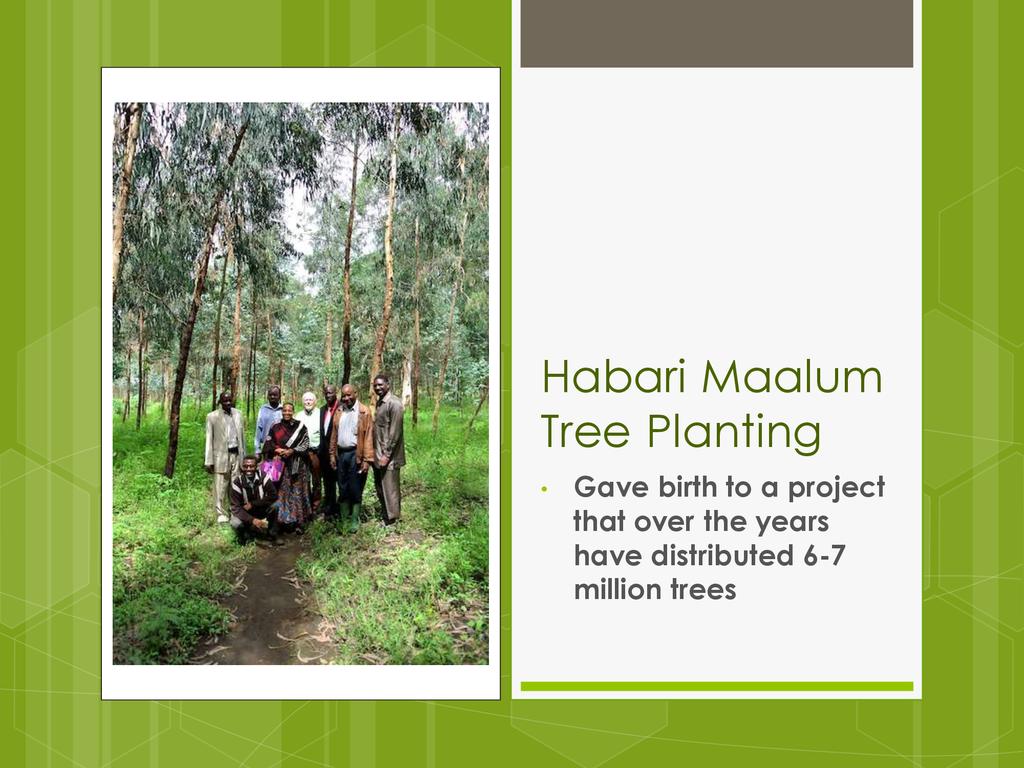 Habari Maalum Tree Planting

• Gave birth to a project that over the years have distributed 6-7 million trees